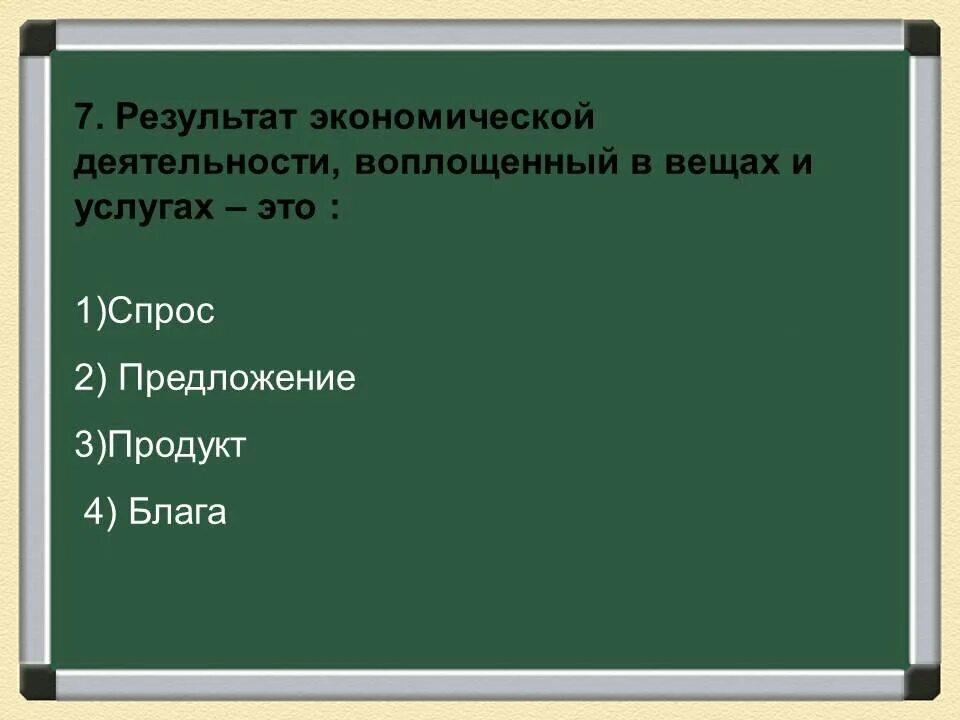 7. Результат экономической деятельности, воплощенный в вещах и услугах – это :

1)Спрос

2) Предложение

3)Продукт

4) Блага